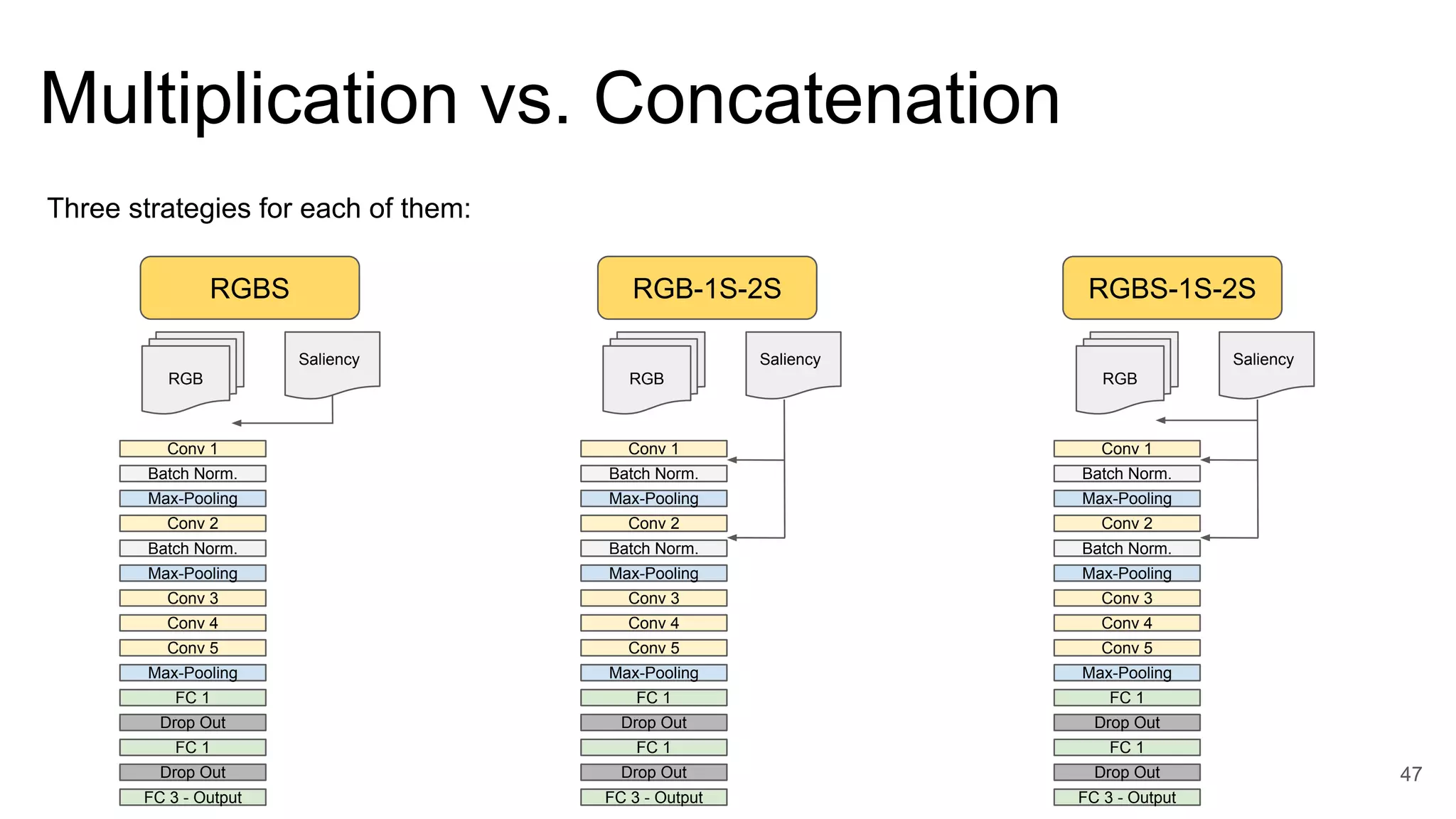 Multiplication vs. Concatenation

Three strategies for each of them:

RGBS

RGB

Saliency

Conv 1
Batch Norm.
Max-Pooling
Conv 2
Batch Norm.
Max-Pooling
Conv 3
Conv 4
Conv 5
Max-Pooling
FC 1
Drop Out
FC 1
Drop Out
FC 3 - Output

RGB-1S-2S

RGB

Saliency

Conv 1
Batch Norm.
Max-Pooling
Conv 2
Batch Norm.
Max-Pooling
Conv 3
Conv 4
Conv 5
Max-Pooling
FC 1
Drop Out
FC 1
Drop Out
FC 3 - Output

RGBS-1S-2S

RGB

Saliency

Conv 1
Batch Norm.
Max-Pooling
Conv 2
Batch Norm.
Max-Pooling
Conv 3
Conv 4
Conv 5
Max-Pooling
FC 1
Drop Out
FC 1
Drop Out
FC 3 - Output

47